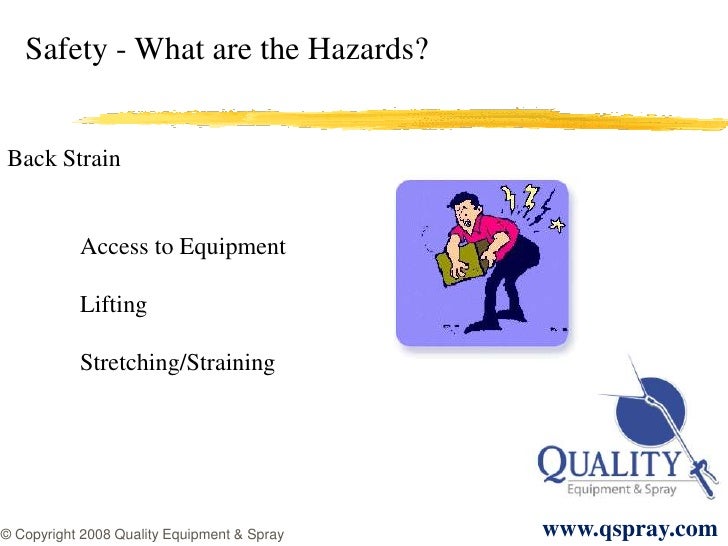 Safety - What are the Hazards?

Back Strain

Access to Equipment

Lifting

Stretching/Straining

QUALITY
Equipment & Spray

© Copyright 2008 Quality Equipment & Spray

www.qspray.com